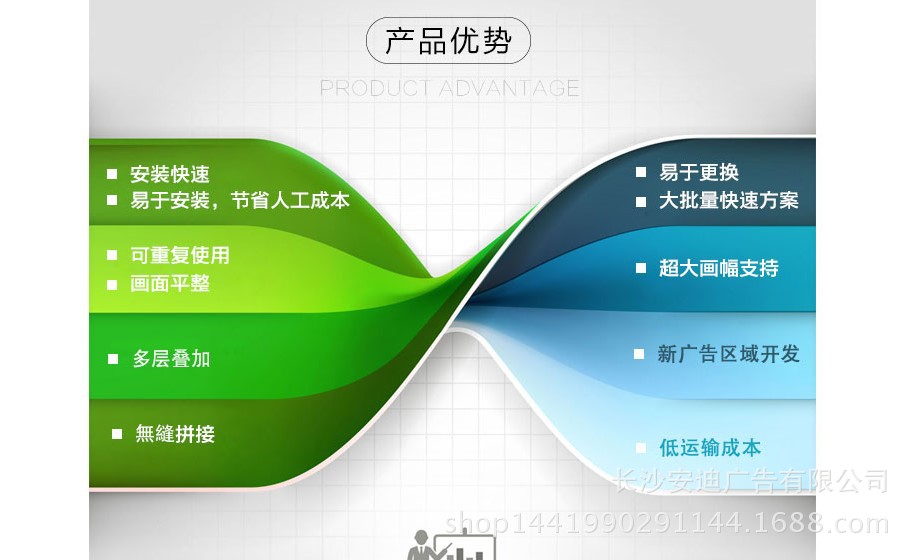 产品优势

PRODUCT ADVANTAGE

■ 安装快速
■ 易于安装，节省人工成本

■ 可重复使用
■ 画面平整

■ 多层叠加

■ 無縫拼接

■ 易于更换
■ 大批量快速方案

■ 超大画幅支持

■ 新广告区域开发

■ 低运输成本

长沙安迪广告有限公司
shop1441990291144.1688.com